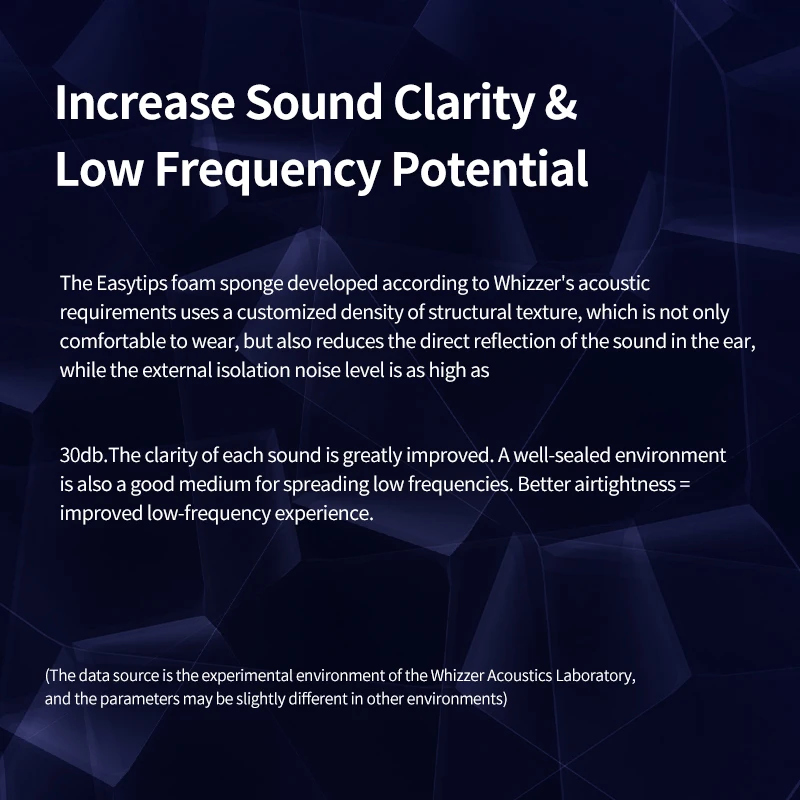 Increase Sound Clarity & Low Frequency Potential

The Easytips foam sponge developed according to Whizzer's acoustic requirements uses a customized density of structural texture, which is not only comfortable to wear, but also reduces the direct reflection of the sound in the ear, while the external isolation noise level is as high as

30db.The clarity of each sound is greatly improved. A well-sealed environment is also a good medium for spreading low frequencies. Better airtightness = improved low-frequency experience.

(The data source is the experimental environment of the Whizzer Acoustics Laboratory, and the parameters may be slightly different in other environments)